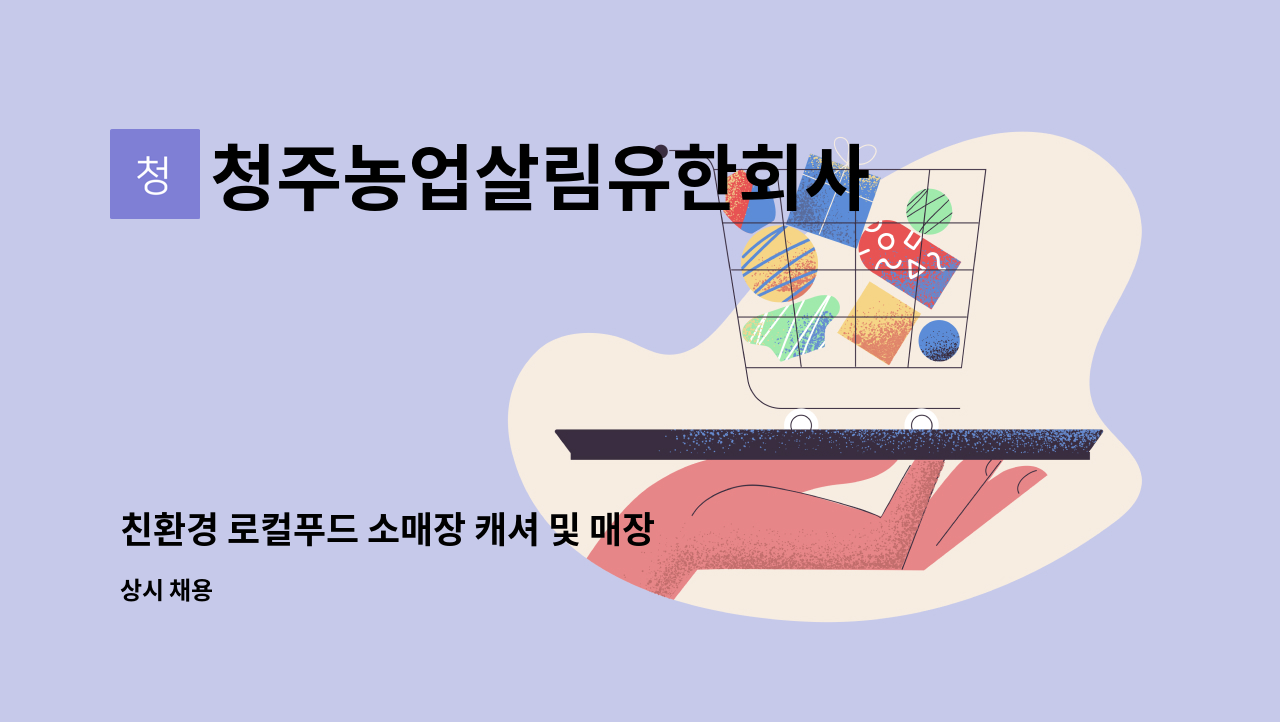 청

청주농업살림유한회사

친환경 로컬푸드 소매장 캐셔 및 매장

상시 채용